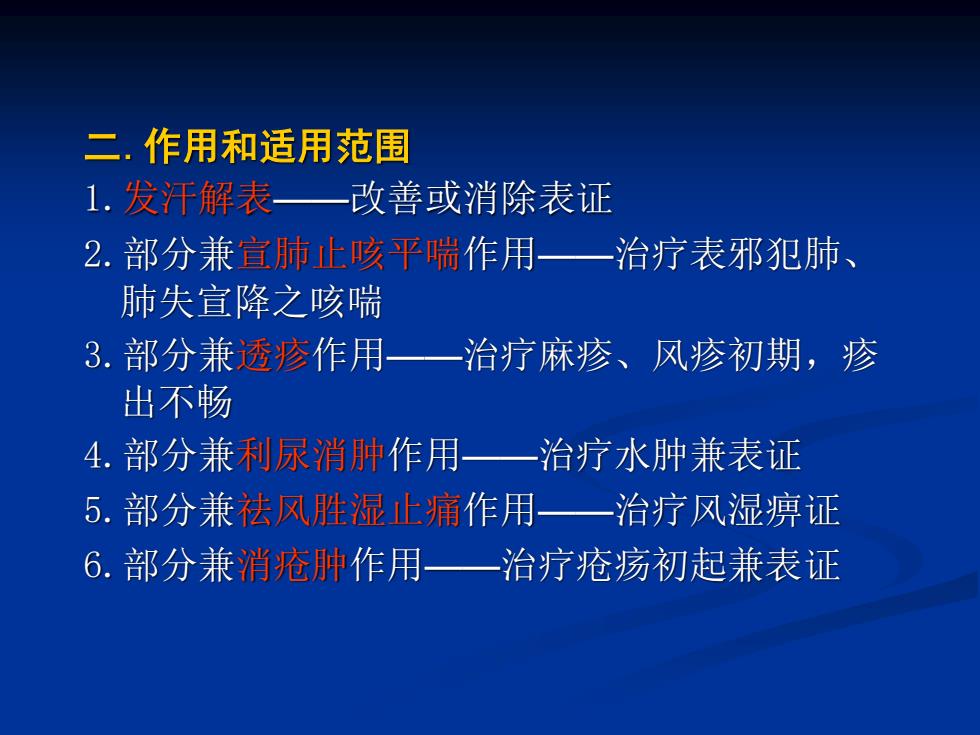 二. 作用和适用范围

1. 发汗解表——改善或消除表证

2. 部分兼宣肺止咳平喘作用——治疗表邪犯肺、肺失宣降之咳喘

3. 部分兼透疹作用——治疗麻疹、风疹初期，疹出不畅

4. 部分兼利尿消肿作用——治疗水肿兼表证

5. 部分兼祛风胜湿止痛作用——治疗风湿痹证

6. 部分兼消疮肿作用——治疗疮疡初起兼表证